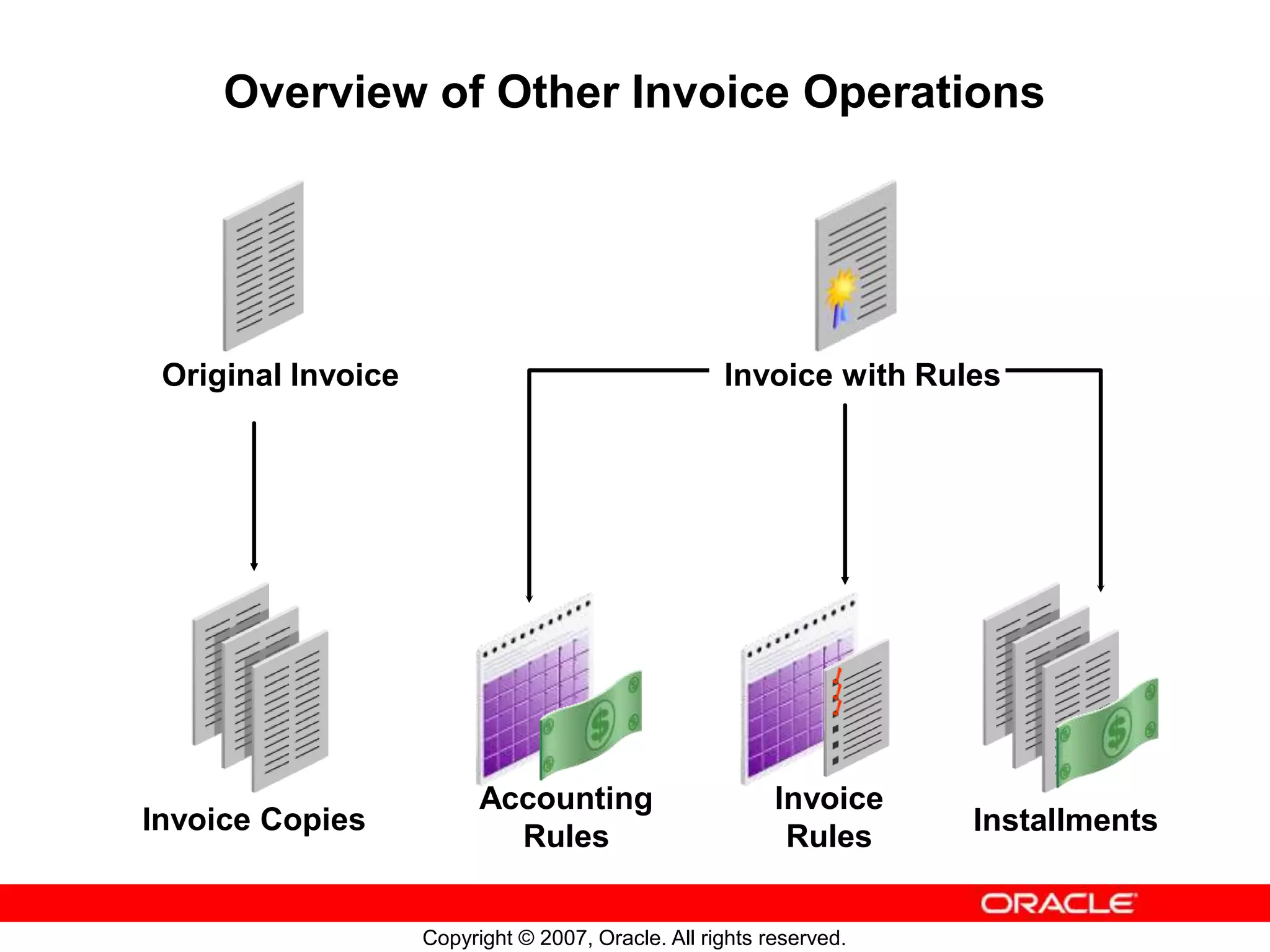 Overview of Other Invoice Operations

Original Invoice

Invoice with Rules

Invoice Copies

Accounting Rules

Invoice Rules

Installments

ORACLE

Copyright © 2007, Oracle. All rights reserved.